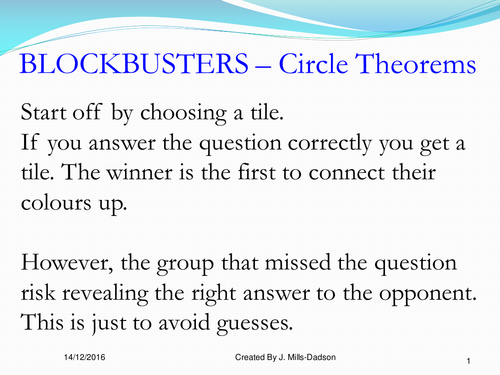 BLOCKBUSTERS – Circle Theorems

Start off by choosing a tile.
If you answer the question correctly you get a tile. The winner is the first to connect their colours up.

However, the group that missed the question risk revealing the right answer to the opponent. This is just to avoid guesses.

14/12/2016

Created By J. Mills-Dadson

1